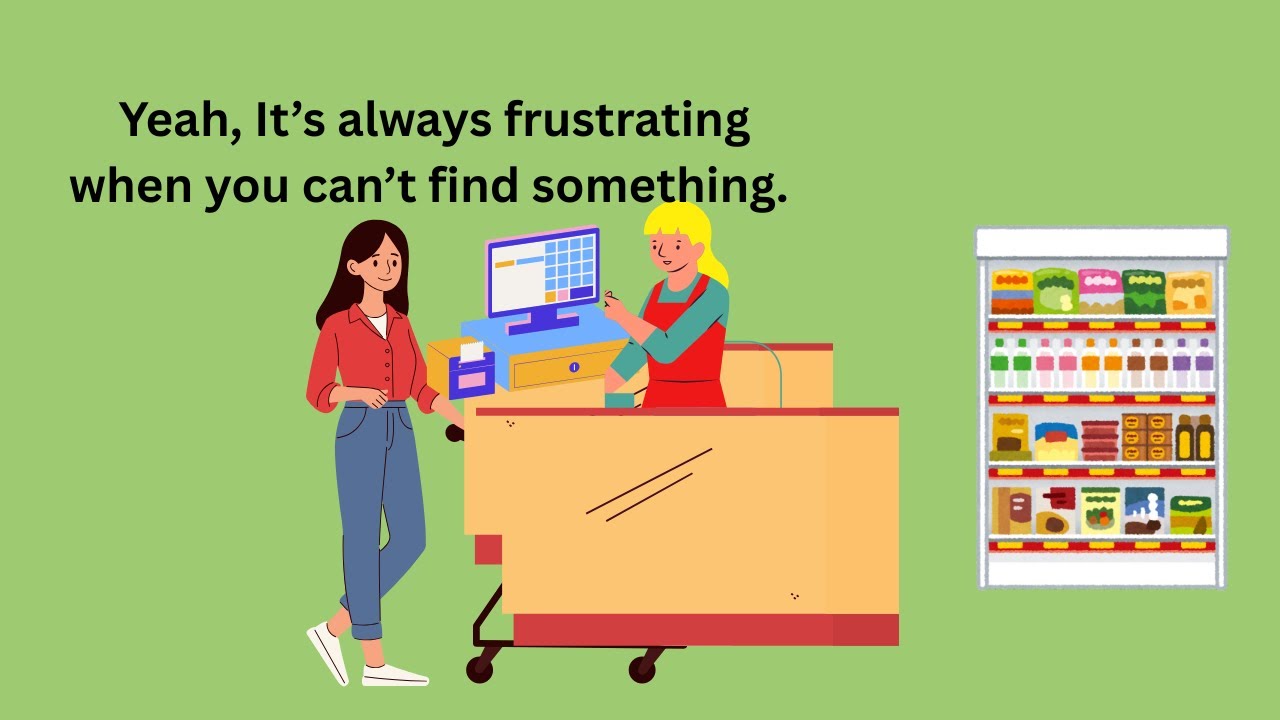 Yeah, It's always frustrating when you can't find something.